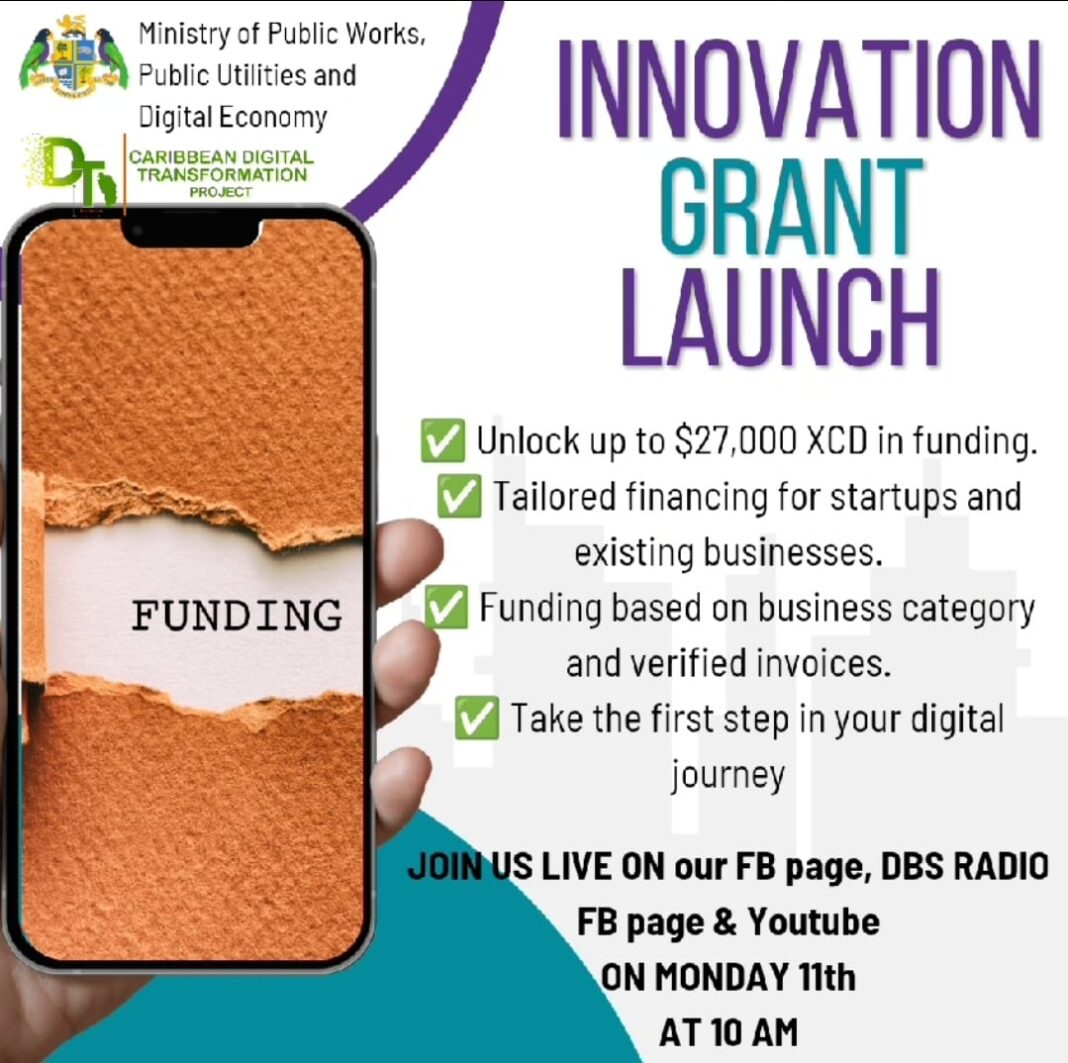 Ministry of Public Works, Public Utilities and Digital Economy

DT

CARIBBEAN DIGITAL TRANSFORMATION PROJECT

INNOVATION GRANT LAUNCH

FUNDING

✅ Unlock up to $27,000 XCD in funding.
✅ Tailored financing for startups and existing businesses.
✅ Funding based on business category and verified invoices.
✅ Take the first step in your digital journey

JOIN US LIVE ON our FB page, DBS RADIO FB page & Youtube
ON MONDAY 11th
AT 10 AM